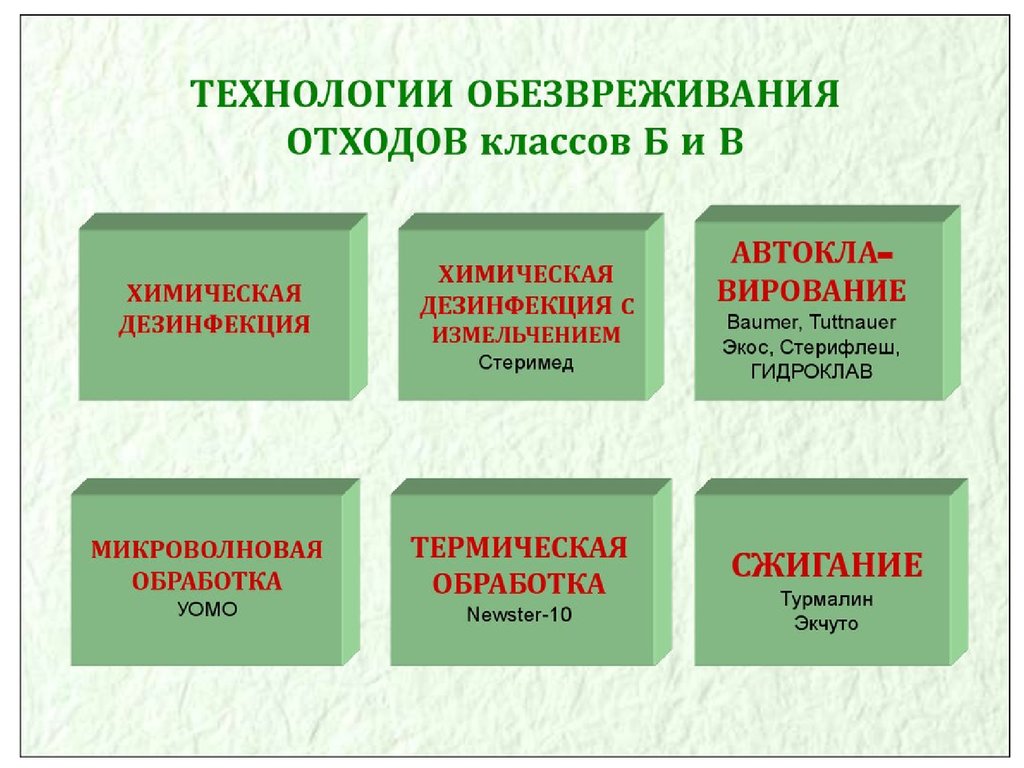 ТЕХНОЛОГИИ ОБЕЗВРЕЖИВАНИЯ ОТХОДОВ классов Б и В

ХИМИЧЕСКАЯ ДЕЗИНФЕКЦИЯ

ХИМИЧЕСКАЯ ДЕЗИНФЕКЦИЯ С ИЗМЕЛЬЧЕНИЕМ
Стеримед

АВТОКЛА-ВИРОВАНИЕ
Baumer, Tuttnauer
Экос, Стерифлеш,
ГИДРОКЛАВ

МИКРОВОЛНОВАЯ ОБРАБОТКА
УОМО

ТЕРМИЧЕСКАЯ ОБРАБОТКА
Newster-10

СЖИГАНИЕ
Турмалин
Экчуто